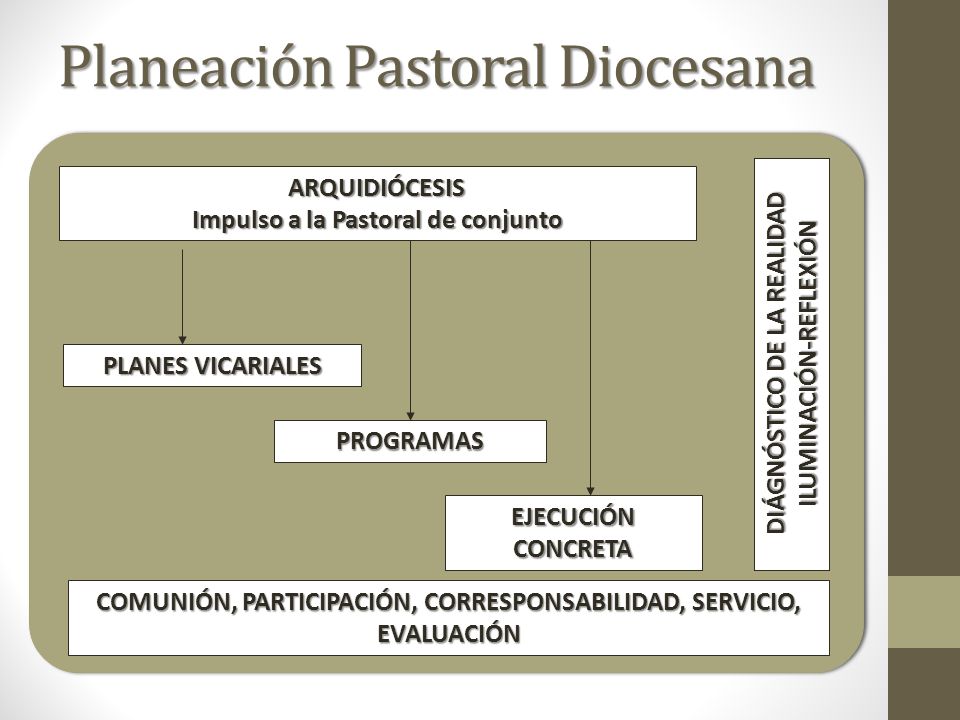 Planeación Pastoral Diocesana

ARQUIDIÓCESIS
Impulso a la Pastoral de conjunto

PLANES VICARIALES

PROGRAMAS

EJECUCIÓN
CONCRETA

DIÁGNÓSTICO DE LA REALIDAD
ILUMINACIÓN-REFLEXIÓN

COMUNIÓN, PARTICIPACIÓN, CORRESPONSABILIDAD, SERVICIO, EVALUACIÓN